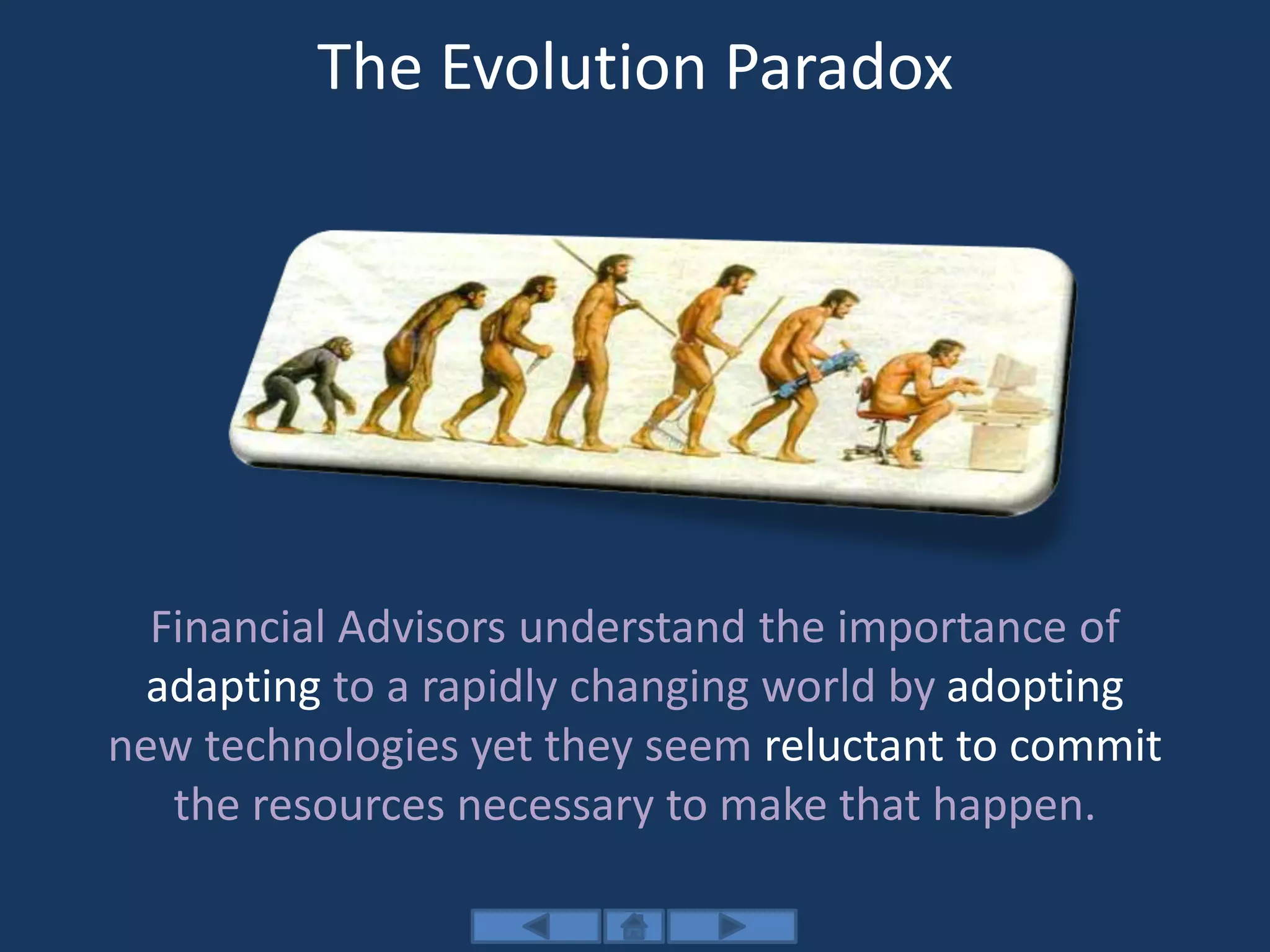 The Evolution Paradox

Financial Advisors understand the importance of adapting to a rapidly changing world by adopting new technologies yet they seem reluctant to commit the resources necessary to make that happen.